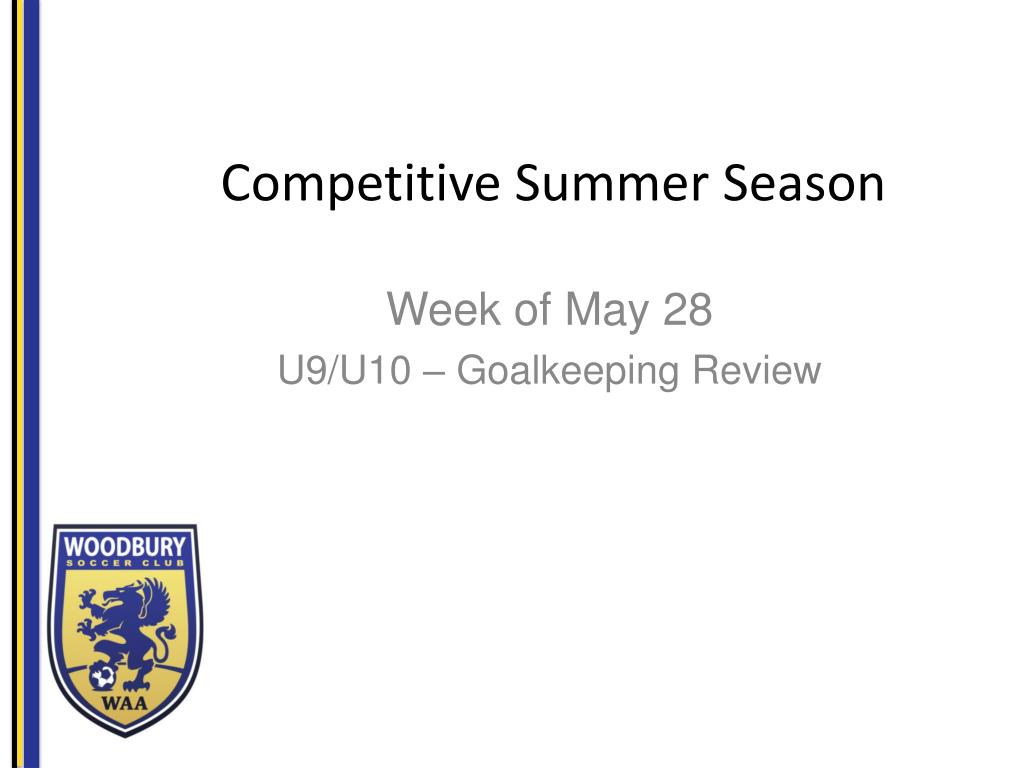 Competitive Summer Season

Week of May 28
U9/U10 – Goalkeeping Review

WOODBURY
SOCCER CLUB
WAA